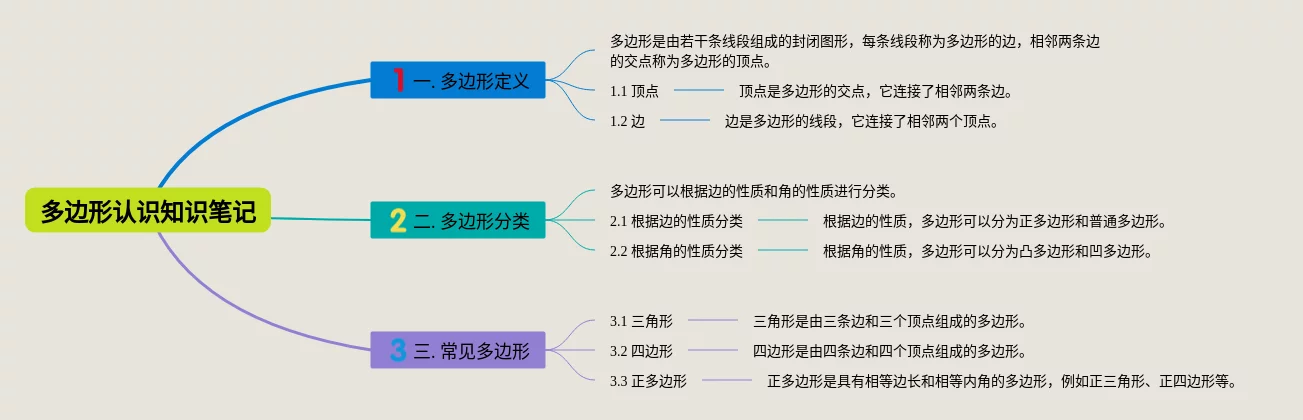 多边形认识知识笔记

1 一. 多边形定义

多边形是由若干条线段组成的封闭图形，每条线段称为多边形的边，相邻两条边的交点称为多边形的顶点。

1.1 顶点 顶点是多边形的交点，它连接了相邻两条边。

1.2 边 边是多边形的线段，它连接了相邻两个顶点。

2 二. 多边形分类

多边形可以根据边的性质和角的性质进行分类。

2.1 根据边的性质分类 根据边的性质，多边形可以分为正多边形和普通多边形。

2.2 根据角的性质分类 根据角的性质，多边形可以分为凸多边形和凹多边形。

3 三. 常见多边形

3.1 三角形 三角形是由三条边和三个顶点组成的多边形。

3.2 四边形 四边形是由四条边和四个顶点组成的多边形。

3.3 正多边形 正多边形是具有相等边长和相等内角的多边形，例如正三角形、正四边形等。